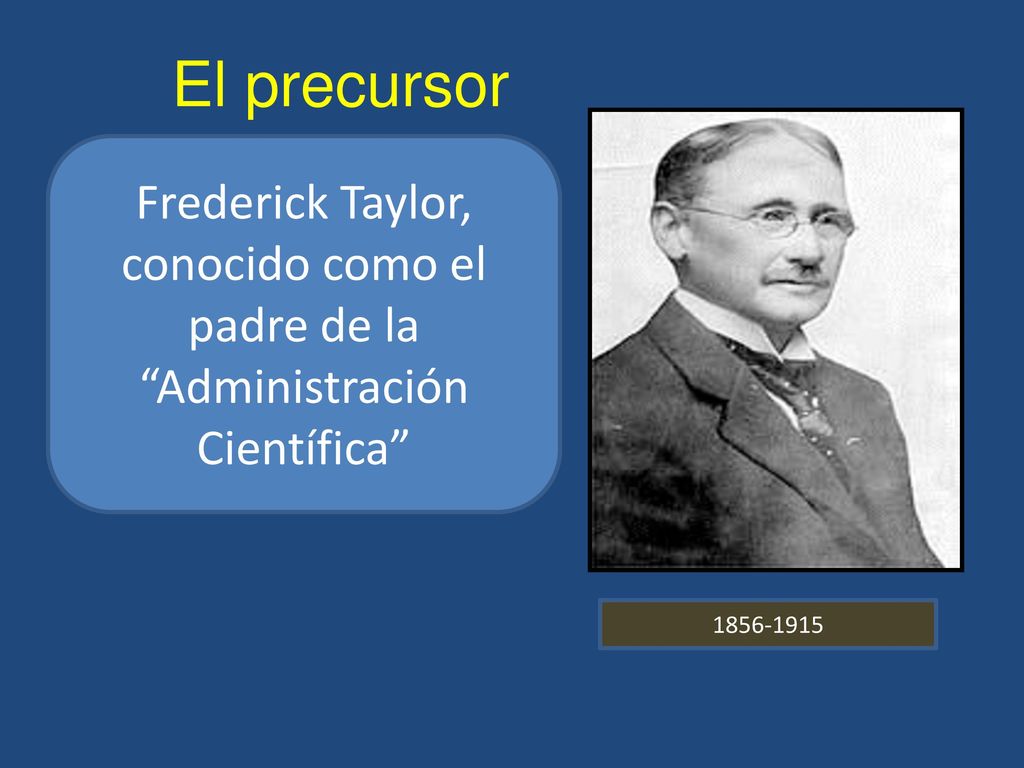 El precursor

Frederick Taylor, conocido como el padre de la “Administración Científica”

1856-1915